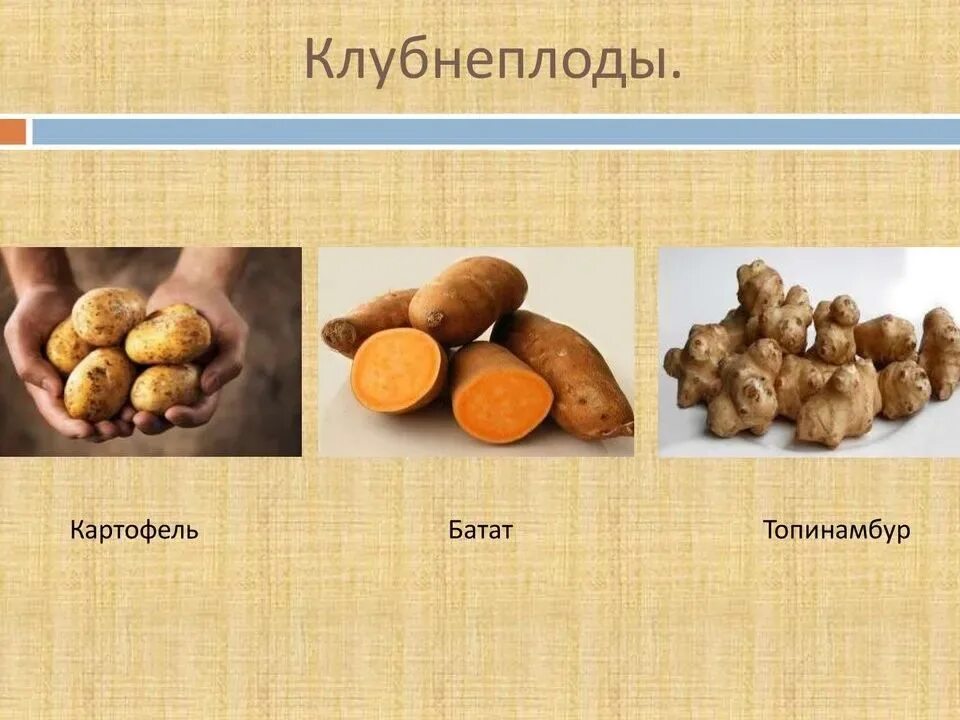 Клубнеплоды.

Картофель

Батат

Топинамбур